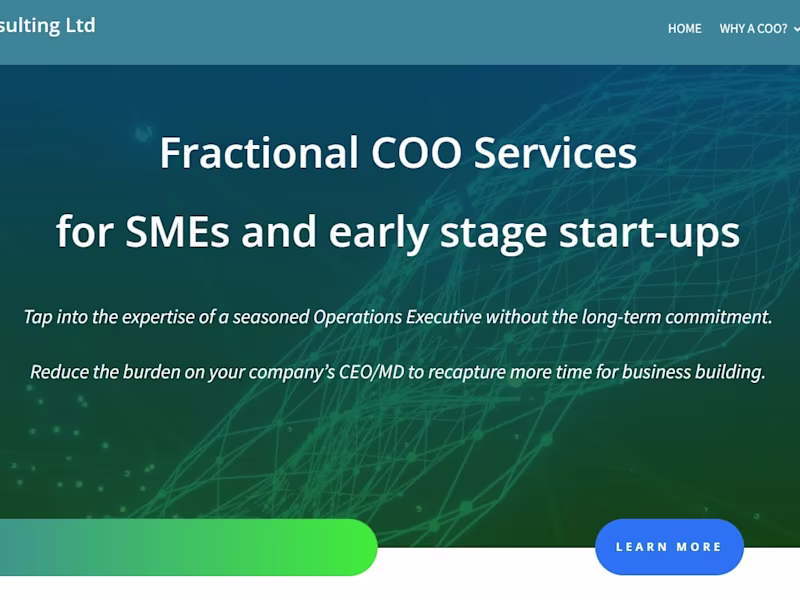 sulting Ltd

HOME WHY A COO?

Fractional COO Services

for SMEs and early stage start-ups

Tap into the expertise of a seasoned Operations Executive without the long-term commitment.

Reduce the burden on your company's CEO/MD to recapture more time for business building.

LEARN MORE